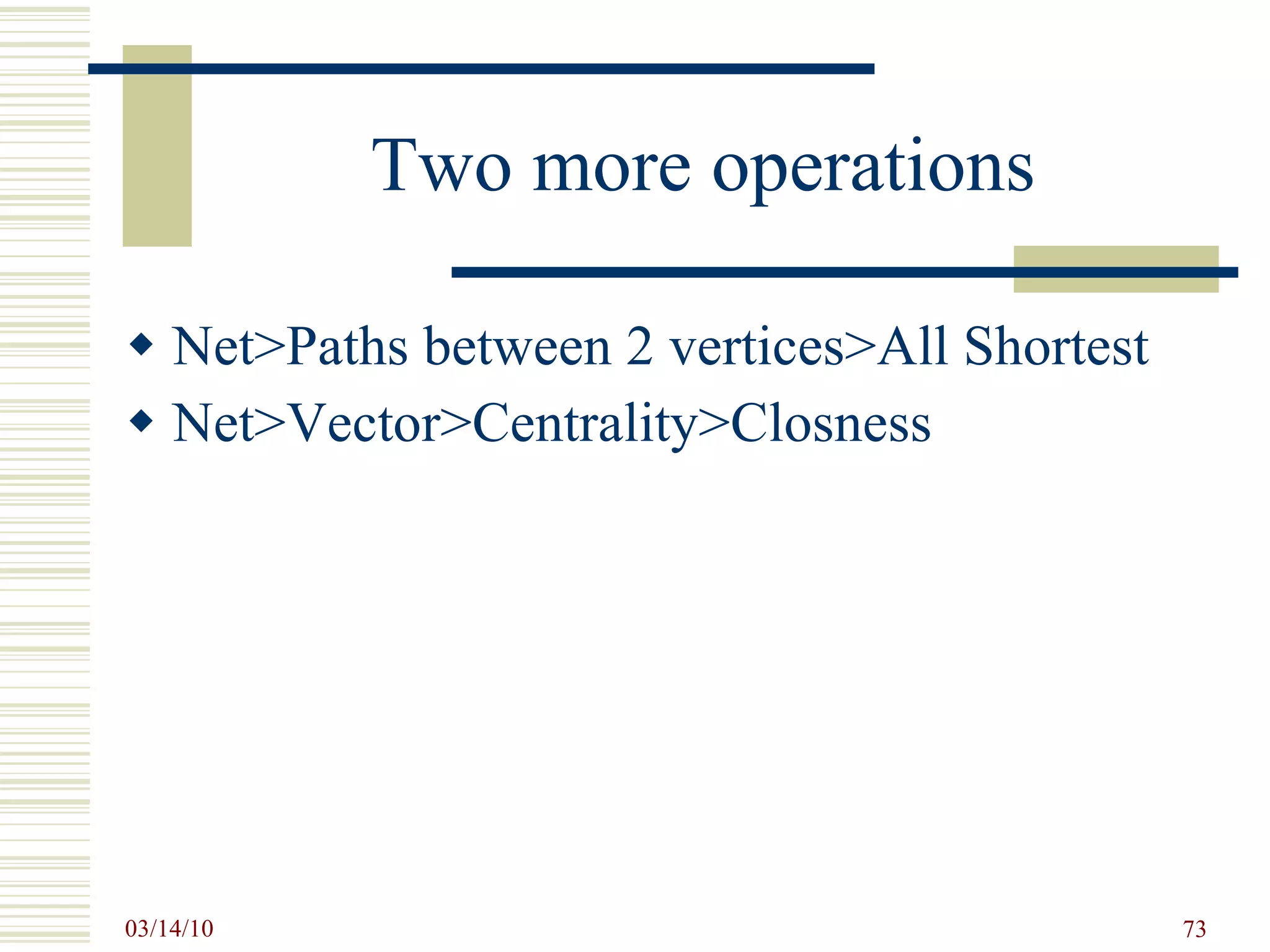 Two more operations

◆ Net>Paths between 2 vertices>All Shortest
◆ Net>Vector>Centrality>Closness

03/14/10

73